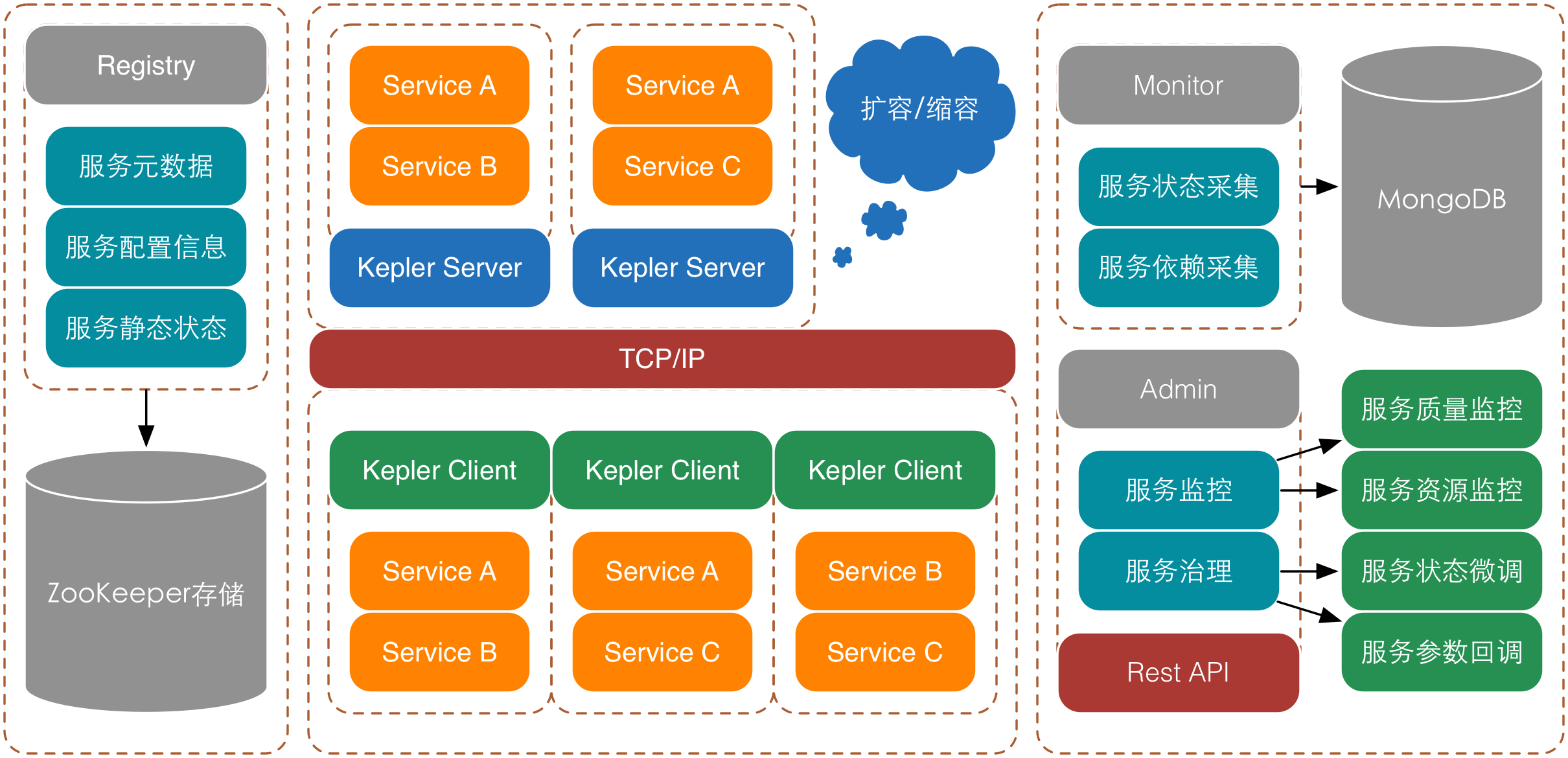 Registry

服务元数据

服务配置信息

服务静态状态

ZooKeeper存储

Service A

Service B

Kepler Server

Service A

Service C

Kepler Server

扩容/缩容

TCP/IP

Kepler Client

Service A

Service B

Kepler Client

Service A

Service C

Kepler Client

Service B

Service C

Monitor

服务状态采集

服务依赖采集

MongoDB

Admin

服务监控

服务治理

Rest API

服务质量监控

服务资源监控

服务状态微调

服务参数回调